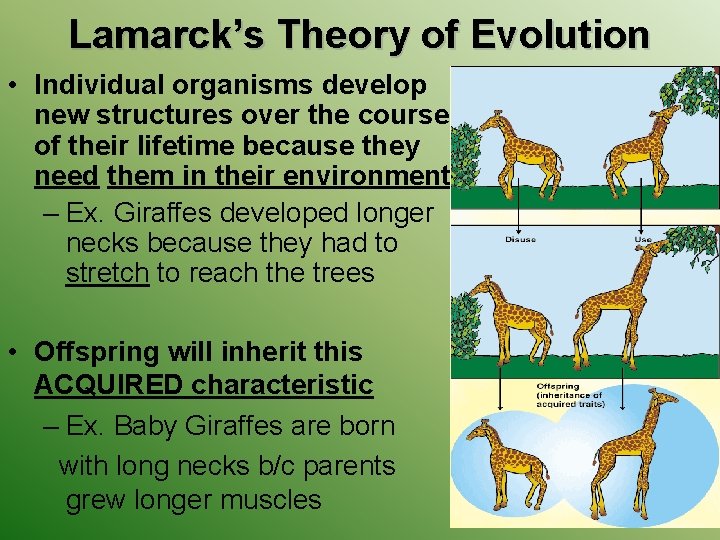 Lamarck's Theory of Evolution

• Individual organisms develop new structures over the course of their lifetime because they need them in their environment

– Ex. Giraffes developed longer necks because they had to stretch to reach the trees

• Offspring will inherit this ACQUIRED characteristic

– Ex. Baby Giraffes are born with long necks b/c parents grew longer muscles

Disuse

Use

Offspring (inheritance of acquired traits)